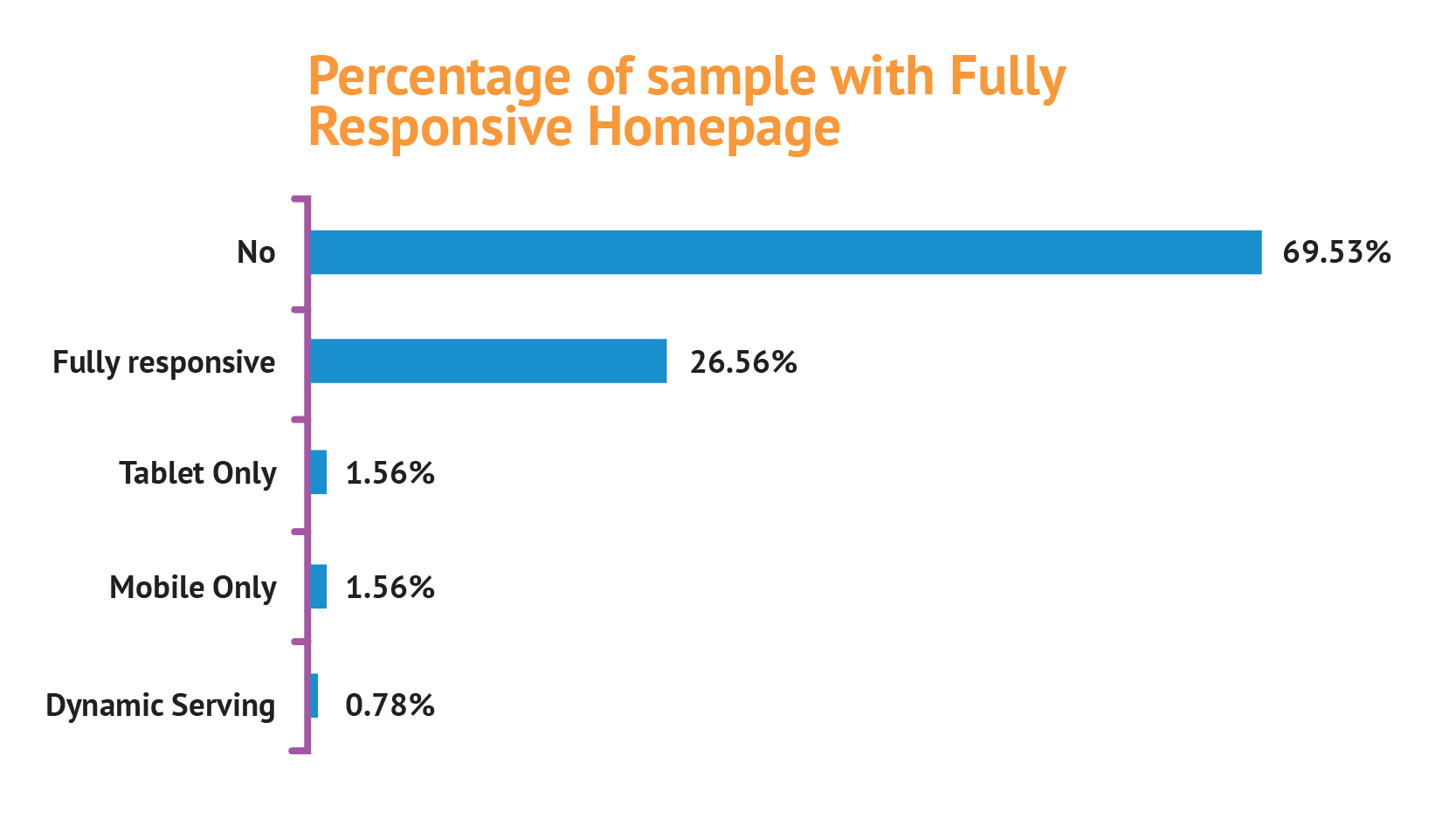 Percentage of sample with Fully Responsive Homepage

No 69.53%

Fully responsive 26.56%

Tablet Only 1.56%

Mobile Only 1.56%

Dynamic Serving 0.78%